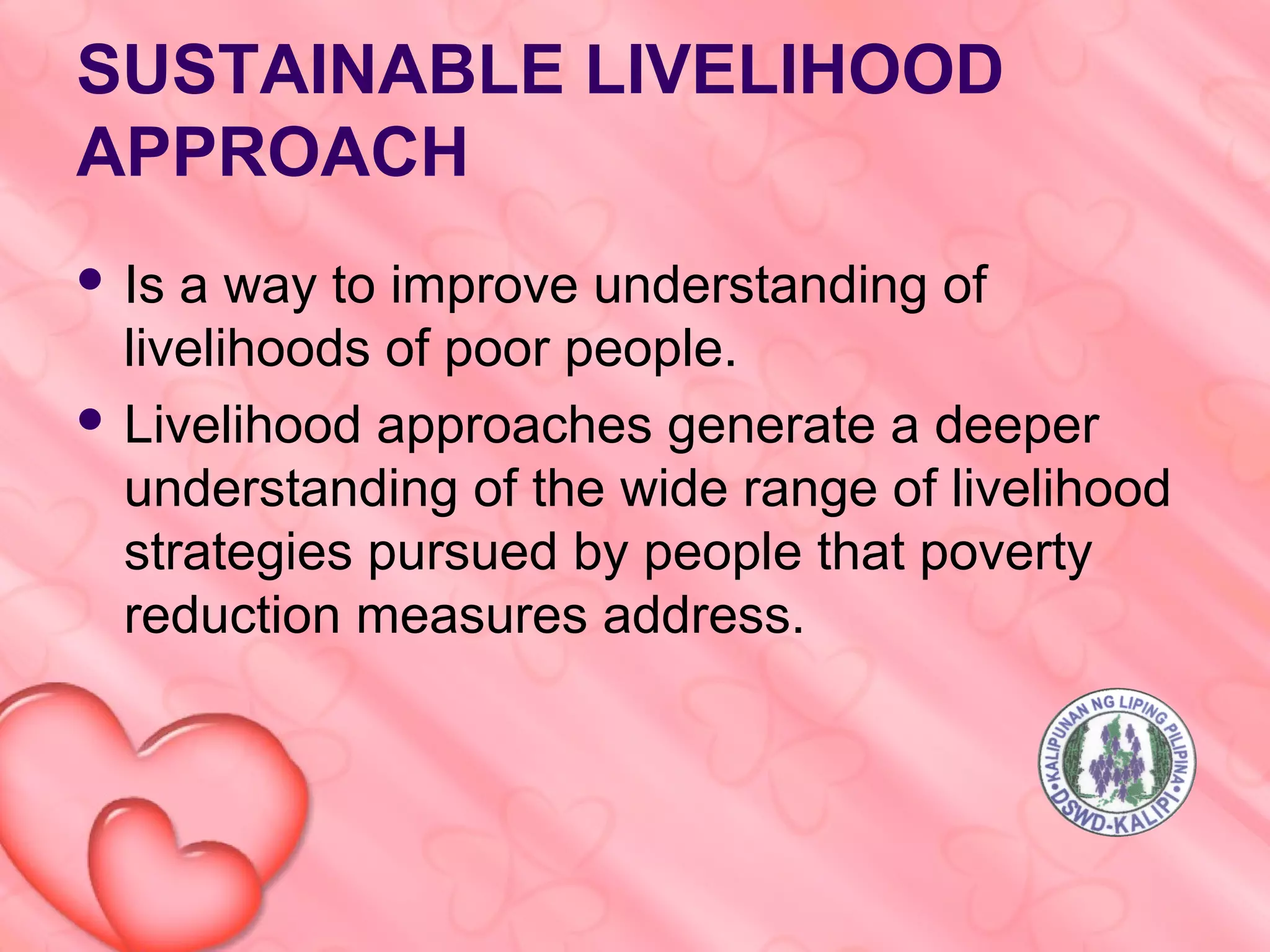 SUSTAINABLE LIVELIHOOD APPROACH

• Is a way to improve understanding of livelihoods of poor people.

• Livelihood approaches generate a deeper understanding of the wide range of livelihood strategies pursued by people that poverty reduction measures address.

KALIPUNAN NG LIPING PILIPINA
DSWD-KALIPI